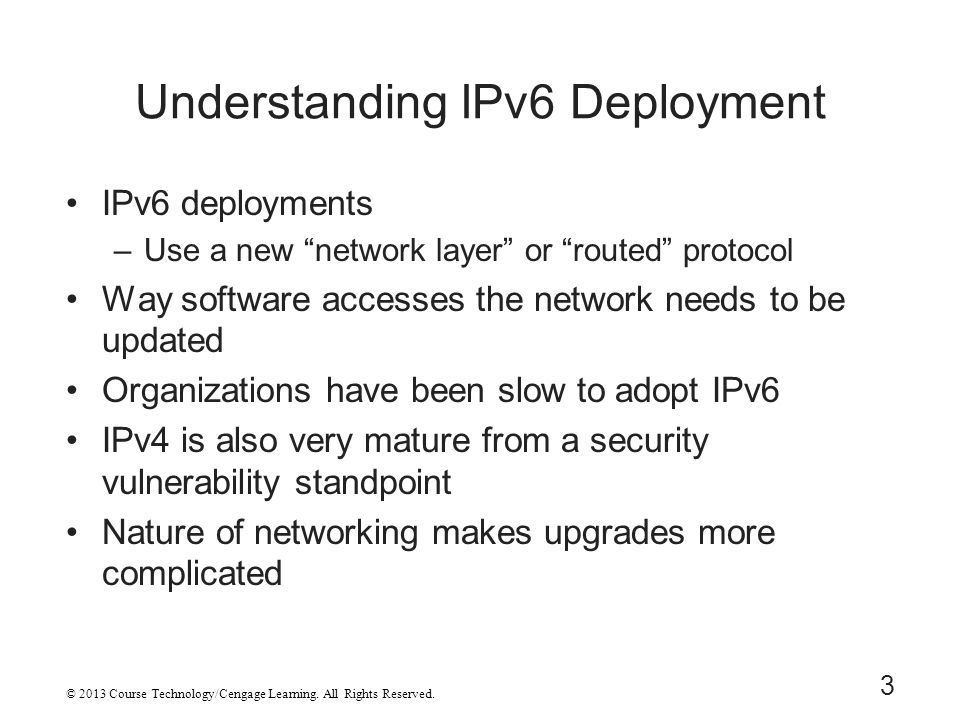 Understanding IPv6 Deployment

• IPv6 deployments
– Use a new “network layer” or “routed” protocol
• Way software accesses the network needs to be updated
• Organizations have been slow to adopt IPv6
• IPv4 is also very mature from a security vulnerability standpoint
• Nature of networking makes upgrades more complicated

© 2013 Course Technology/Cengage Learning. All Rights Reserved.

3